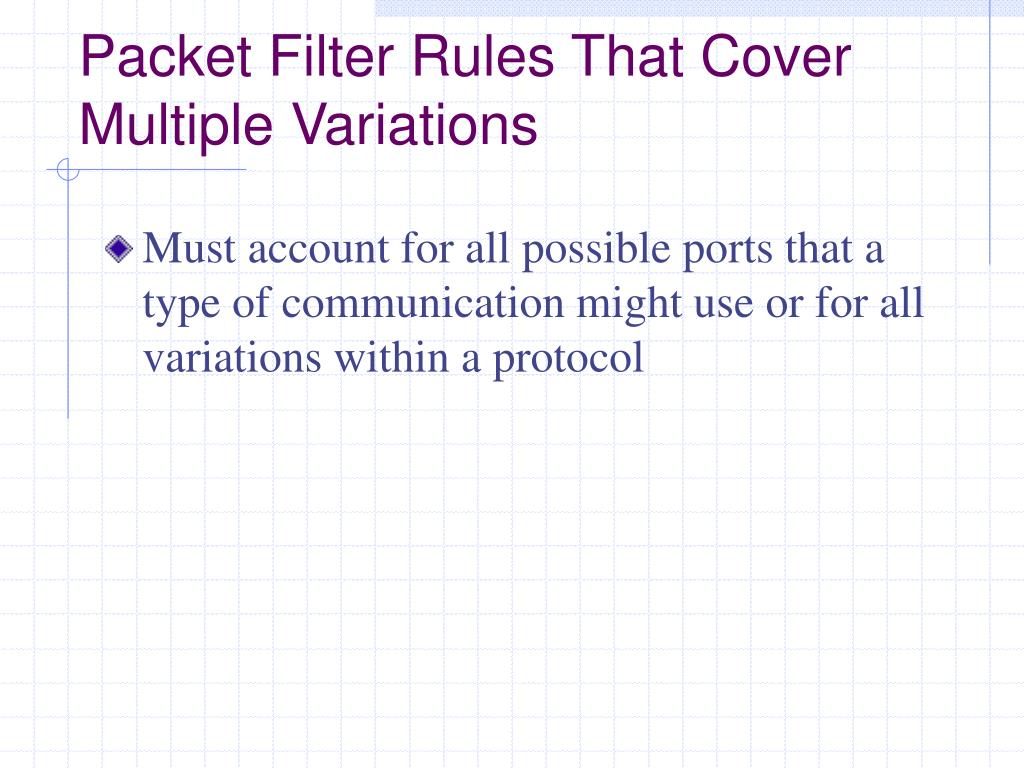 Packet Filter Rules That Cover Multiple Variations

Must account for all possible ports that a type of communication might use or for all variations within a protocol